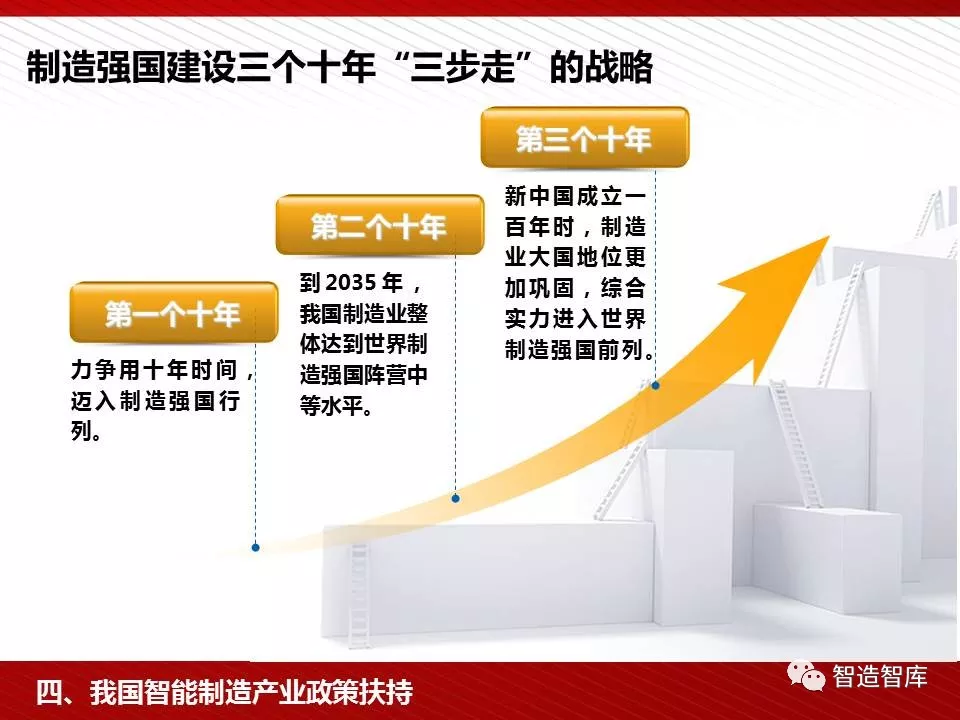 制造强国建设三个十年“三步走”的战略

第一个十年

力争用十年时间，迈入制造强国行列。

第二个十年

到2035年，我国制造业整体达到世界制造强国阵营中等水平。

第三个十年

新中国成立一百年时，制造业大国地位更加巩固，综合实力进入世界制造强国前列。

四、我国智能制造产业政策扶持

智造智库